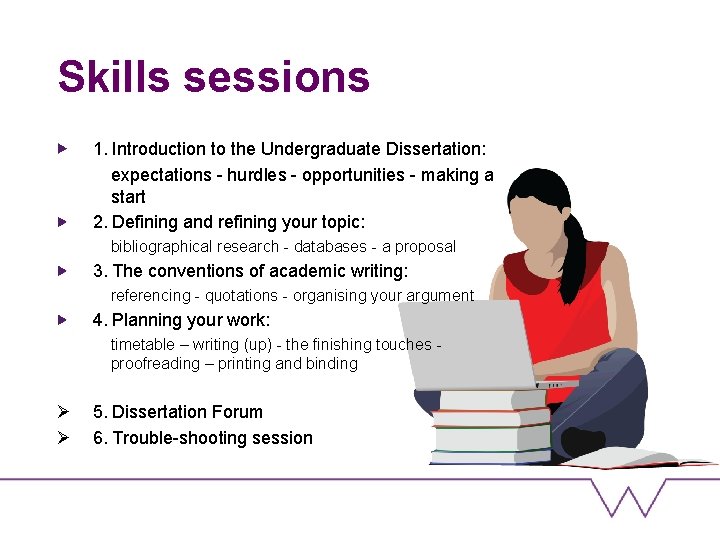 Skills sessions

1. Introduction to the Undergraduate Dissertation: expectations - hurdles - opportunities - making a start

2. Defining and refining your topic: bibliographical research - databases - a proposal

3. The conventions of academic writing: referencing - quotations - organising your argument

4. Planning your work: timetable – writing (up) - the finishing touches - proofreading – printing and binding

5. Dissertation Forum

6. Trouble-shooting session